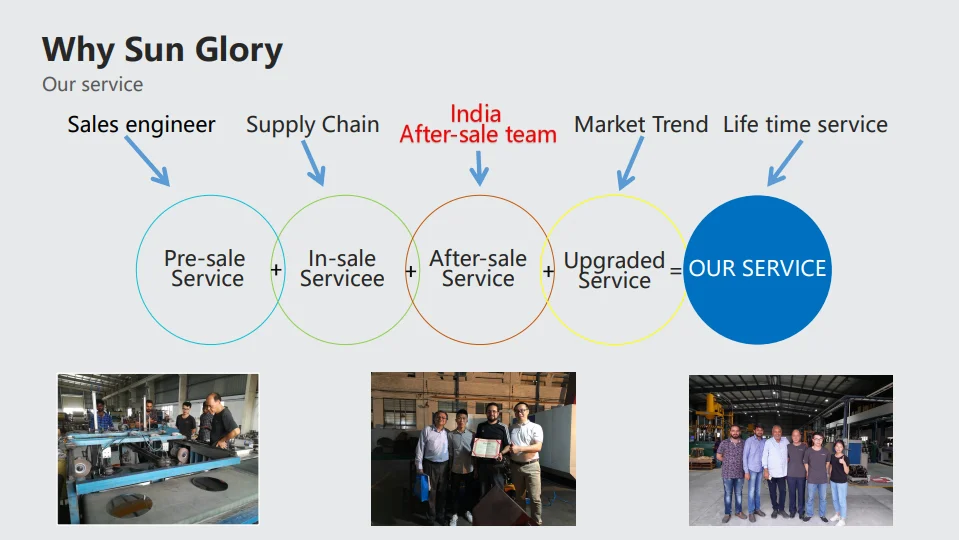 Why Sun Glory
Our service

Sales engineer
Supply Chain
India
After-sale team
Market Trend
Life time service

Pre-sale Service + In-sale Servicee + After-sale Service + Upgraded Service = OUR SERVICE